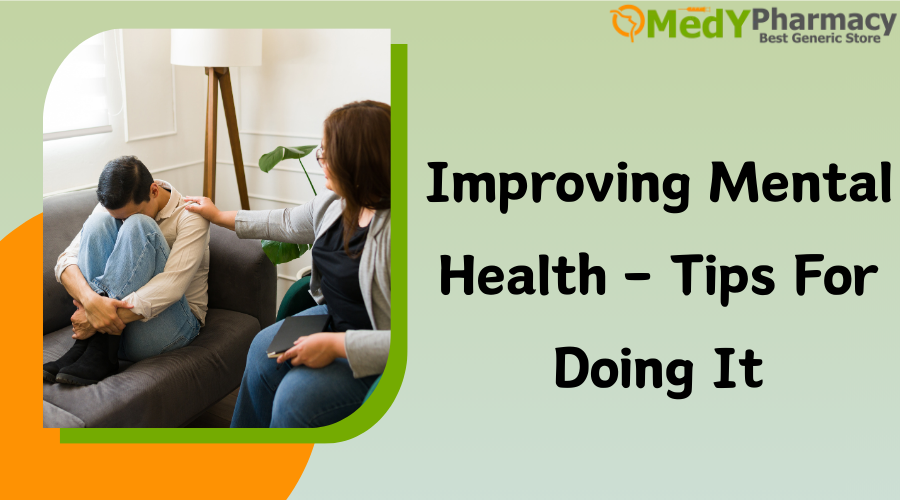 MedyPharmacy
Best Generic Store

Improving Mental Health - Tips For Doing It